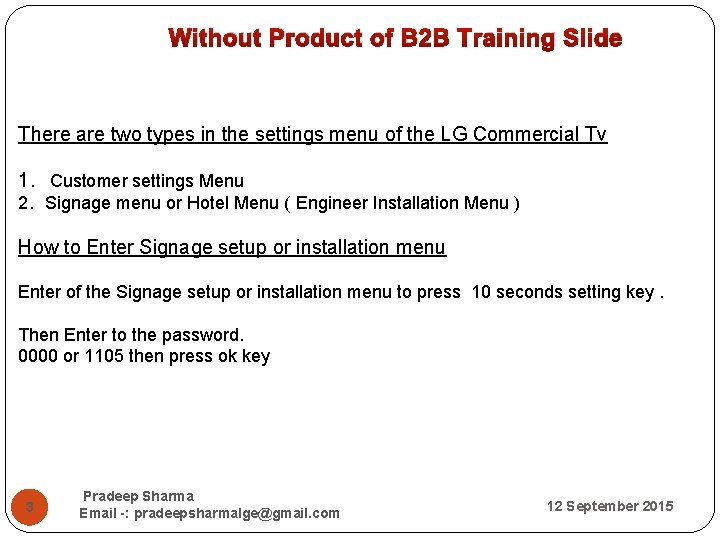 Without Product of B2B Training Slide

There are two types in the settings menu of the LG Commercial Tv

1. Customer settings Menu
2. Signage menu or Hotel Menu ( Engineer Installation Menu )

How to Enter Signage setup or installation menu

Enter of the Signage setup or installation menu to press 10 seconds setting key .

Then Enter to the password.
0000 or 1105 then press ok key

3

Pradeep Sharma
Email -: pradeepsharmalge@gmail.com

12 September 2015